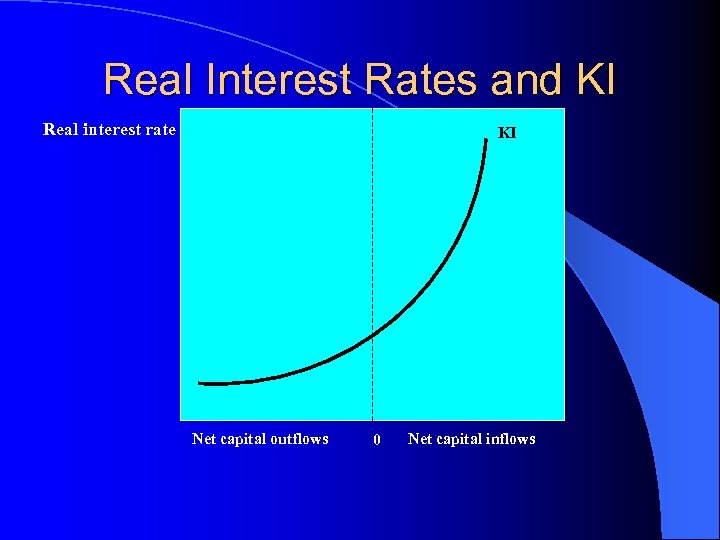 Real Interest Rates and KI

Real interest rate

KI

Net capital outflows 0 Net capital inflows